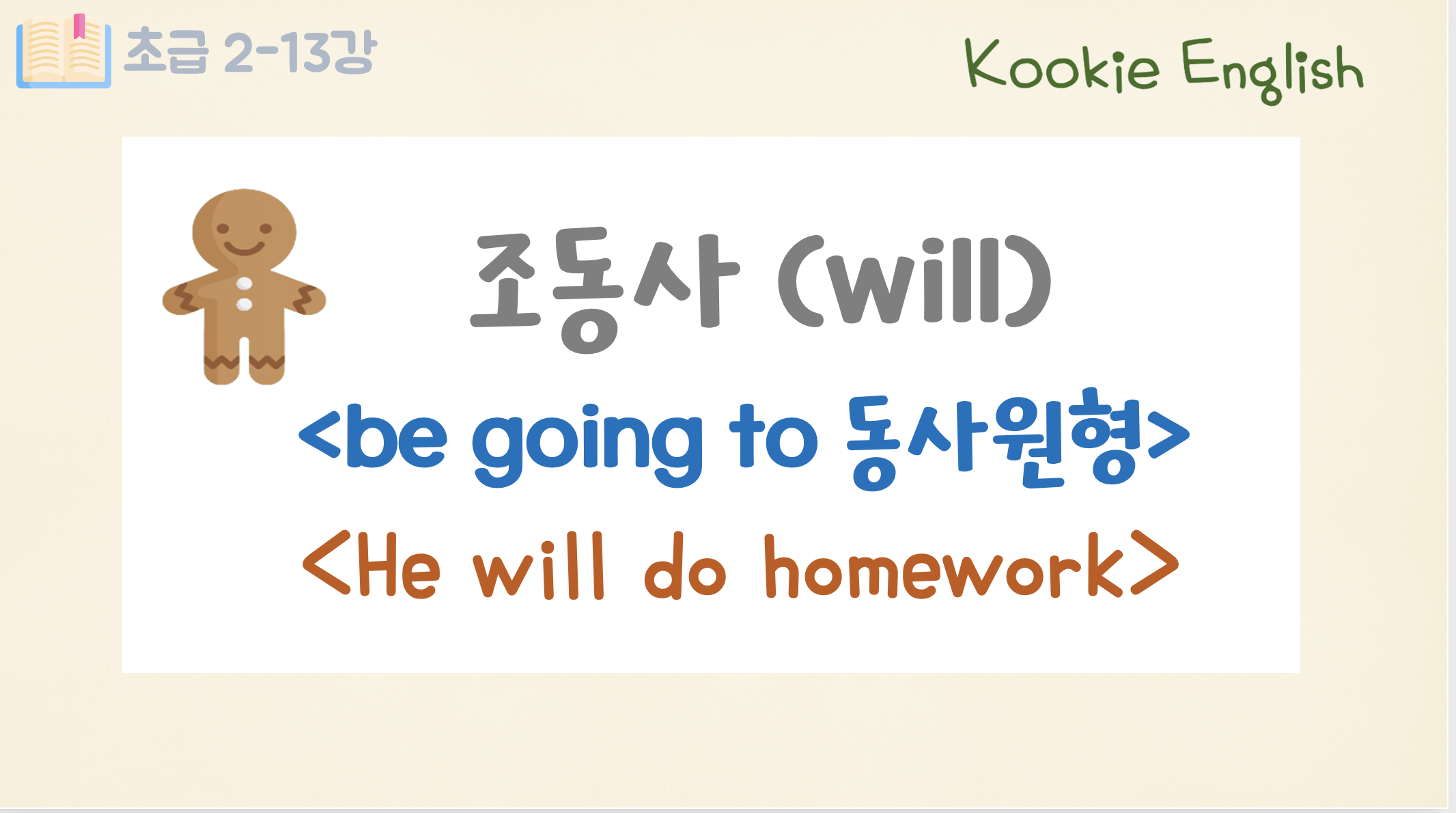 초급 2-13강

Kookie English

조동사 (will)

<be going to 동사원형>

<He will do homework>